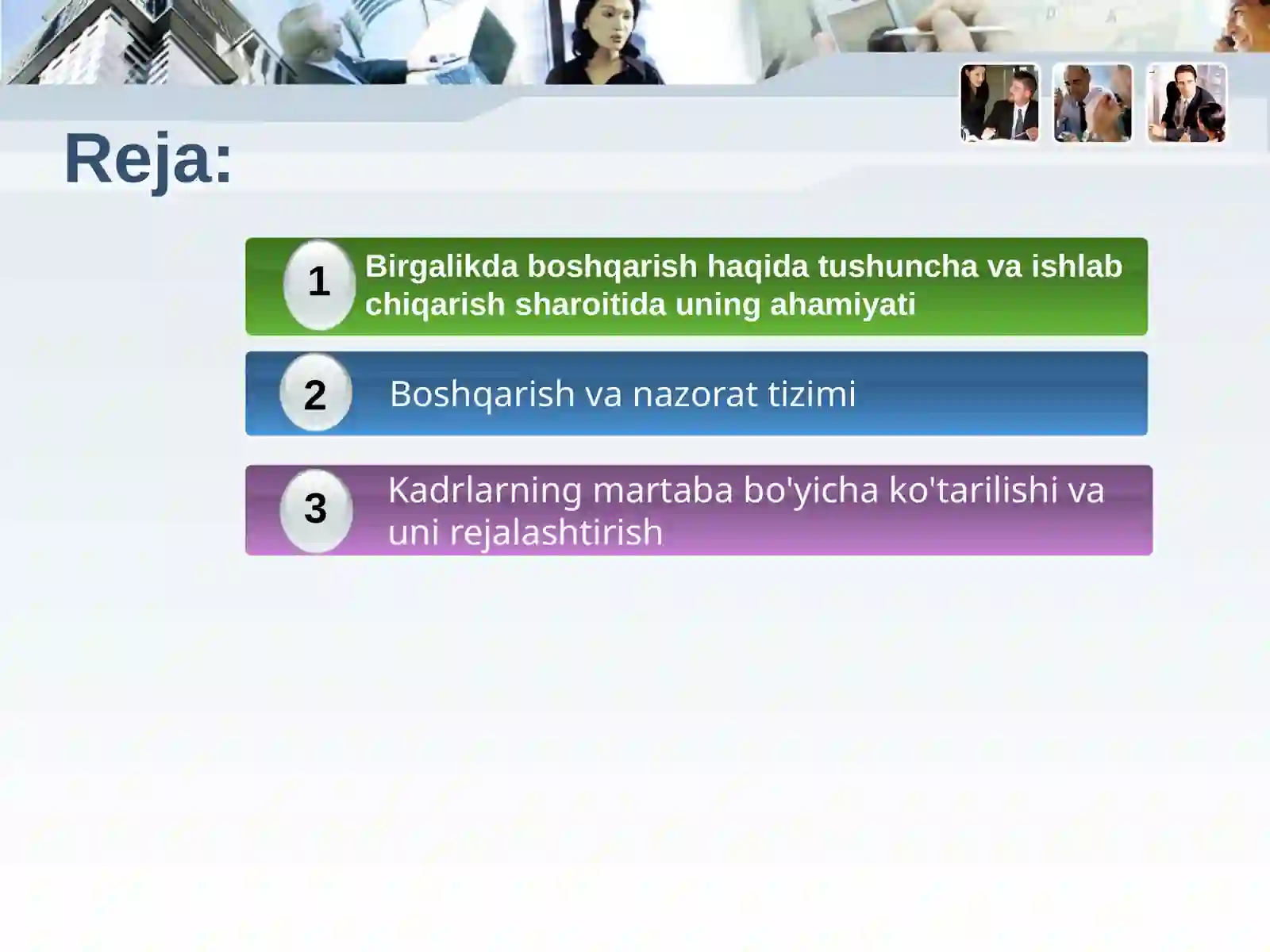 Reja:

1 Birgalikda boshqarish haqida tushuncha va ishlab chiqarish sharoitida uning ahamiyati

2 Boshqarish va nazorat tizimi

3 Kadrlarning martaba bo'yicha ko'tarilishi va uni rejalashtirish